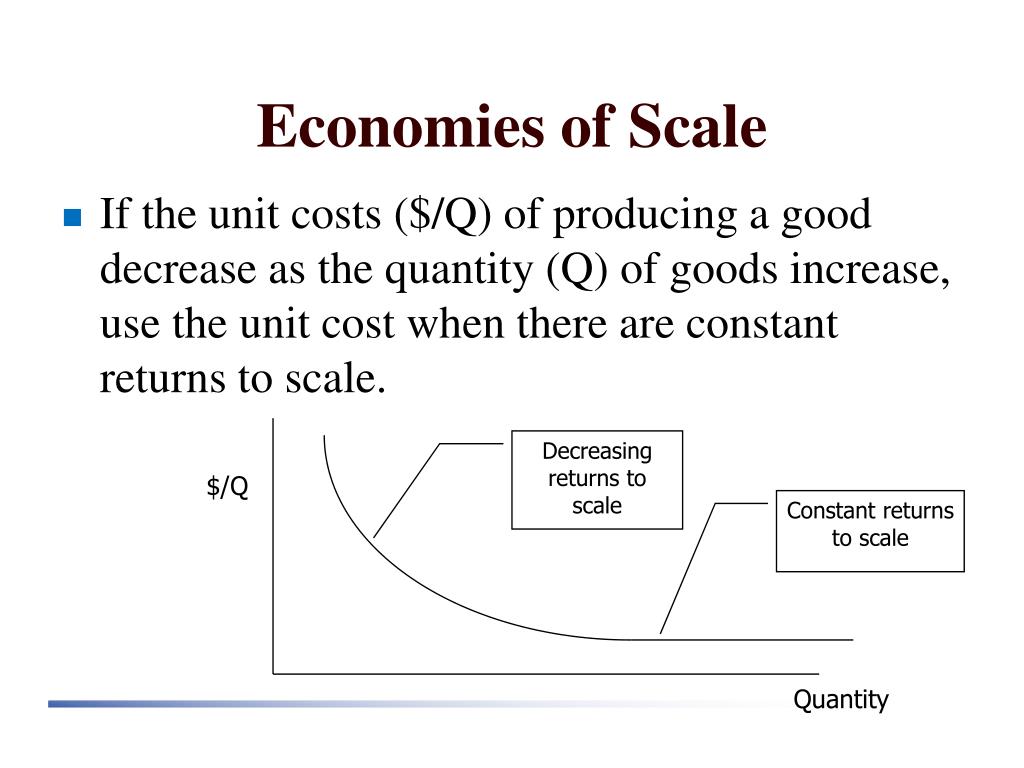 Economies of Scale

If the unit costs (\$/Q) of producing a good decrease as the quantity (Q) of goods increase, use the unit cost when there are constant returns to scale.

\$/Q

Decreasing returns to scale

Constant returns to scale

Quantity